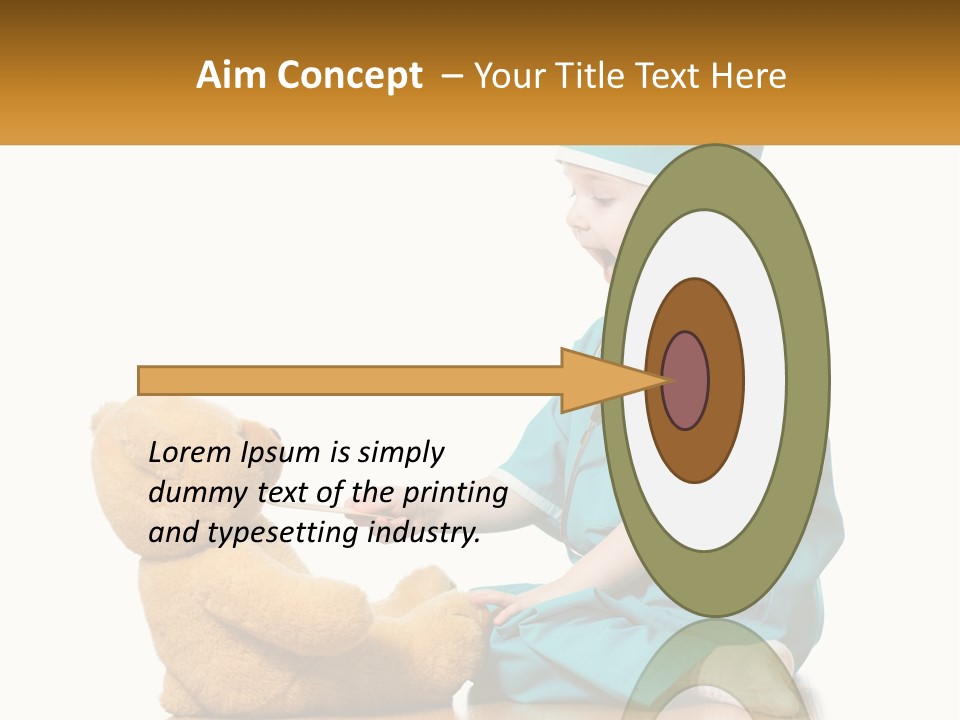 Aim Concept – Your Title Text Here

Lorem Ipsum is simply dummy text of the printing and typesetting industry.